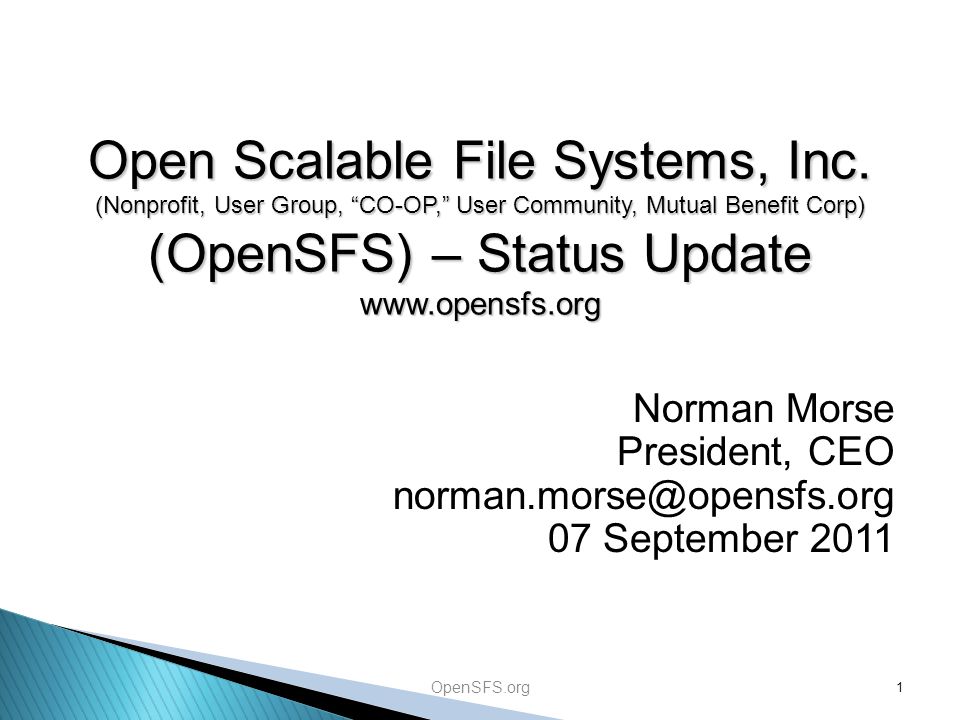 Open Scalable File Systems, Inc.
(Nonprofit, User Group, “CO-OP,” User Community, Mutual Benefit Corp)
(OpenSFS) – Status Update
www.opensfs.org

Norman Morse
President, CEO
norman.morse@opensfs.org
07 September 2011

OpenSFS.org

1